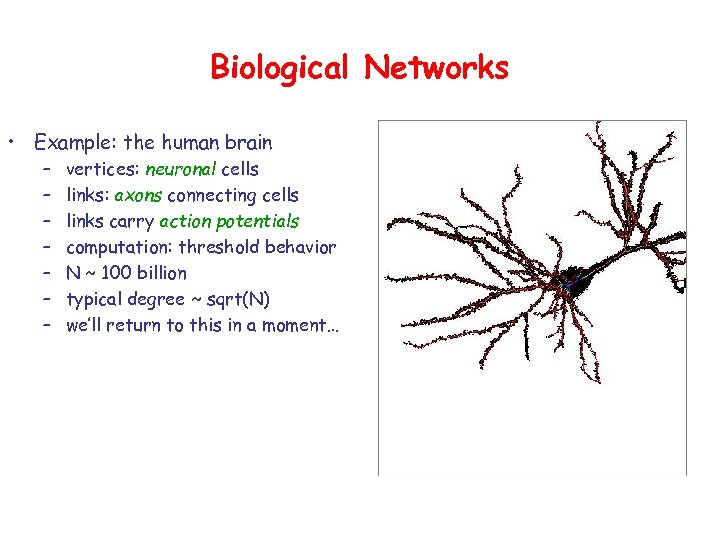 Biological Networks

• Example: the human brain
 – vertices: neuronal cells
 – links: axons connecting cells
 – links carry action potentials
 – computation: threshold behavior
 – N ~ 100 billion
 – typical degree ~ sqrt(N)
 – we'll return to this in a moment…